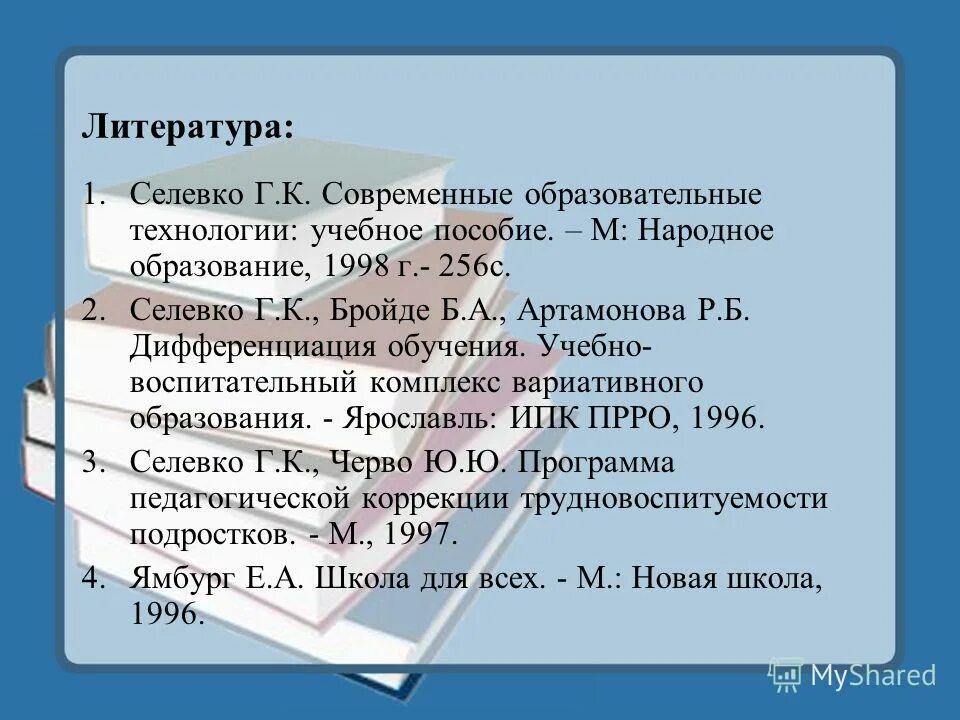 Литература:

1. Селевко Г.К. Современные образовательные технологии: учебное пособие. – М: Народное образование, 1998 г.- 256с.

2. Селевко Г.К., Бройде Б.А., Артамонова Р.Б. Дифференциация обучения. Учебно-воспитательный комплекс вариативного образования. - Ярославль: ИПК ПРРО, 1996.

3. Селевко Г.К., Черво Ю.Ю. Программа педагогической коррекции трудновоспитуемости подростков. - М., 1997.

4. Ямбург Е.А. Школа для всех. - М.: Новая школа, 1996.

MyShared